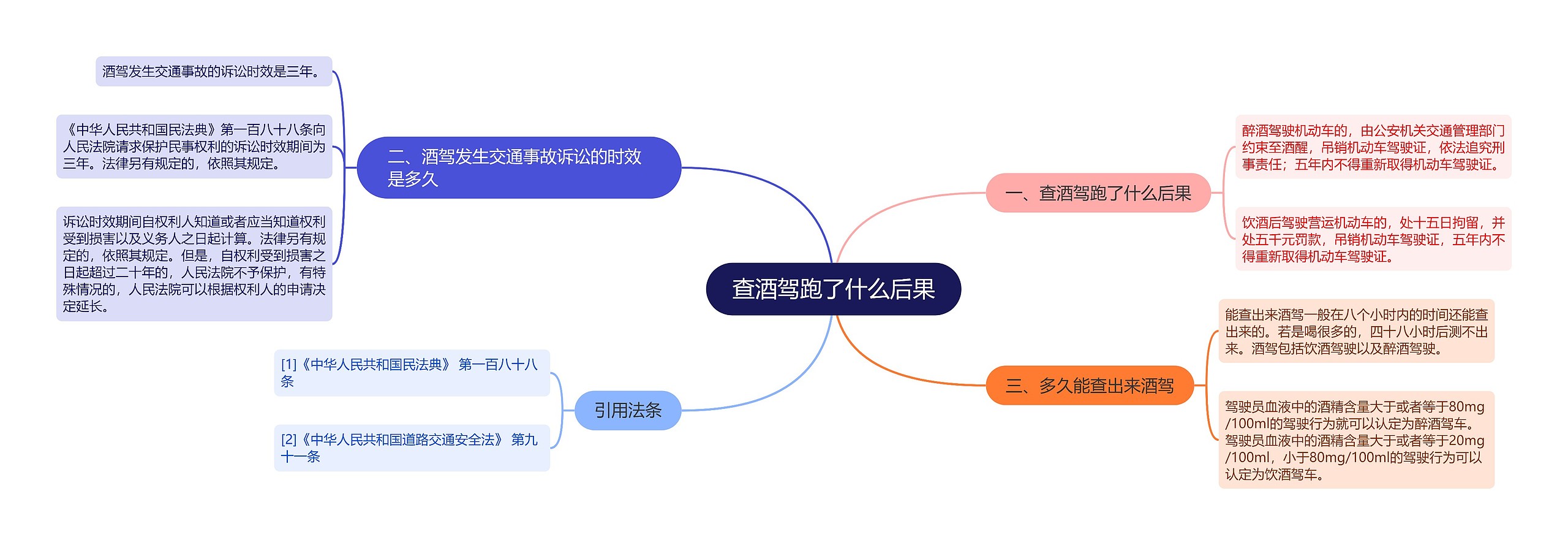 查酒驾跑了什么后果

一、查酒驾跑了什么后果

醉酒驾驶机动车的，由公安机关交通管理部门约束至酒醒，吊销机动车驾驶证，依法追究刑事责任；五年内不得重新取得机动车驾驶证。

饮酒后驾驶营运机动车的，处十五日拘留，并处五千元罚款，吊销机动车驾驶证，五年内不得重新取得机动车驾驶证。

二、酒驾发生交通事故诉讼的时效是多久

酒驾发生交通事故的诉讼时效是三年。

《中华人民共和国民法典》第一百八十八条向人民法院请求保护民事权利的诉讼时效期间为三年。法律另有规定的，依照其规定。

诉讼时效期间自权利人知道或者应当知道权利受到损害以及义务人之日起计算。法律另有规定的，依照其规定。但是，自权利受到损害之日起超过二十年的，人民法院不予保护，有特殊情况的，人民法院可以根据权利人的申请决定延长。

三、多久能查出来酒驾

能查出来酒驾一般在八个小时内的时间还能查出来的。若是喝很多的，四十八小时后测不出来。酒驾包括饮酒驾驶以及醉酒驾驶。

驾驶员血液中的酒精含量大于或者等于80mg/100ml的驾驶行为就可以认定为醉酒驾车。驾驶员血液中的酒精含量大于或者等于20mg/100ml，小于80mg/100ml的驾驶行为可以认定为饮酒驾车。

引用法条

[1]《中华人民共和国民法典》 第一百八十八条

[2]《中华人民共和国道路交通安全法》 第九十一条